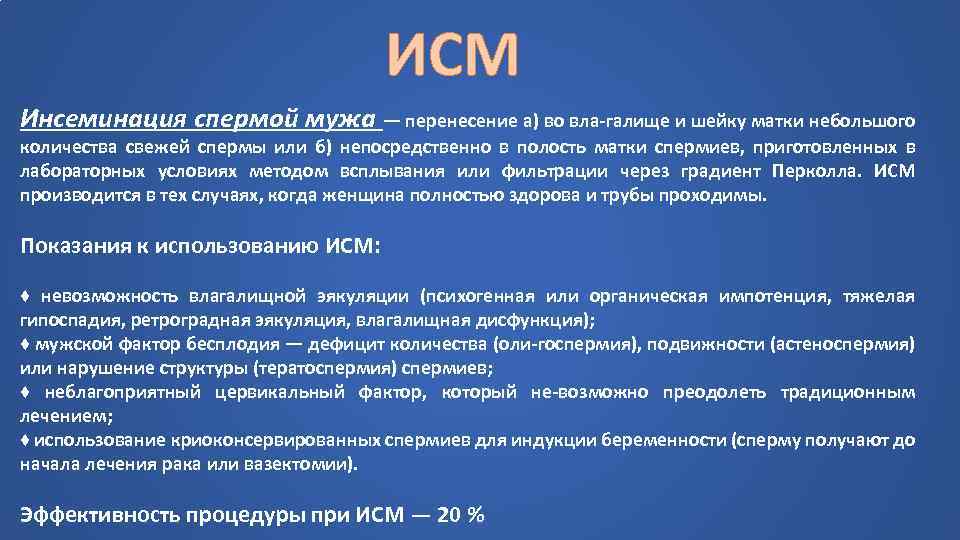 ИСМ

Инсеминация спермой мужа — перенесение а) во вла-галище и шейку матки небольшого количества свежей спермы или б) непосредственно в полость матки спермиев, приготовленных в лабораторных условиях методом всплывания или фильтрации через градиент Перколла. ИСМ производится в тех случаях, когда женщина полностью здорова и трубы проходимы.

Показания к использованию ИСМ:

♦ невозможность влагалищной эякуляции (психогенная или органическая импотенция, тяжелая гипоспадия, ретроградная эякуляция, влагалищная дисфункция);
♦ мужской фактор бесплодия — дефицит количества (оли-госпермия), подвижности (астеноспермия) или нарушение структуры (тератоспермия) спермиев;
♦ неблагоприятный цервикальный фактор, который не-возможно преодолеть традиционным лечением;
♦ использование криоконсервированных спермиев для индукции беременности (сперму получают до начала лечения рака или вазектомии).

Эффективность процедуры при ИСМ — 20 %